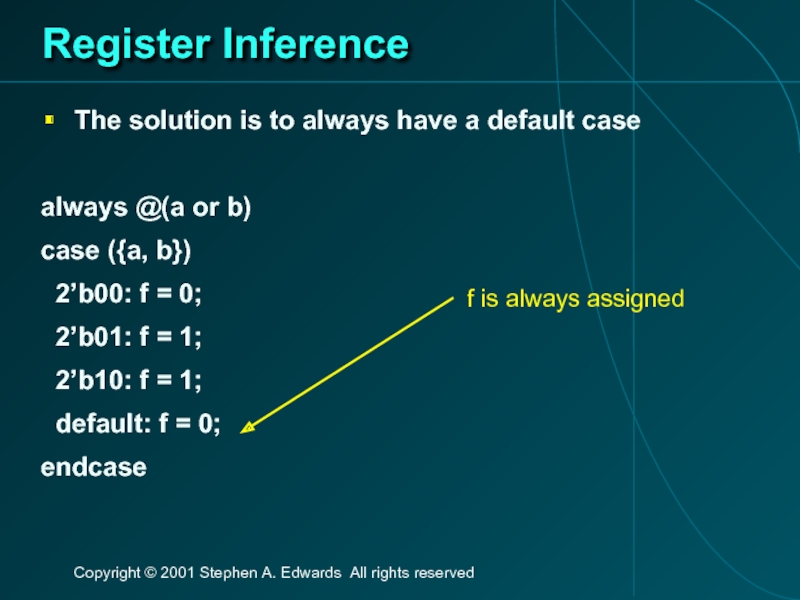 Register Inference

The solution is to always have a default case

always @(a or b)
case ({a, b})
2’b00: f = 0;
2’b01: f = 1;
2’b10: f = 1;
default: f = 0;
endcase

f is always assigned

Copyright © 2001 Stephen A. Edwards All rights reserved